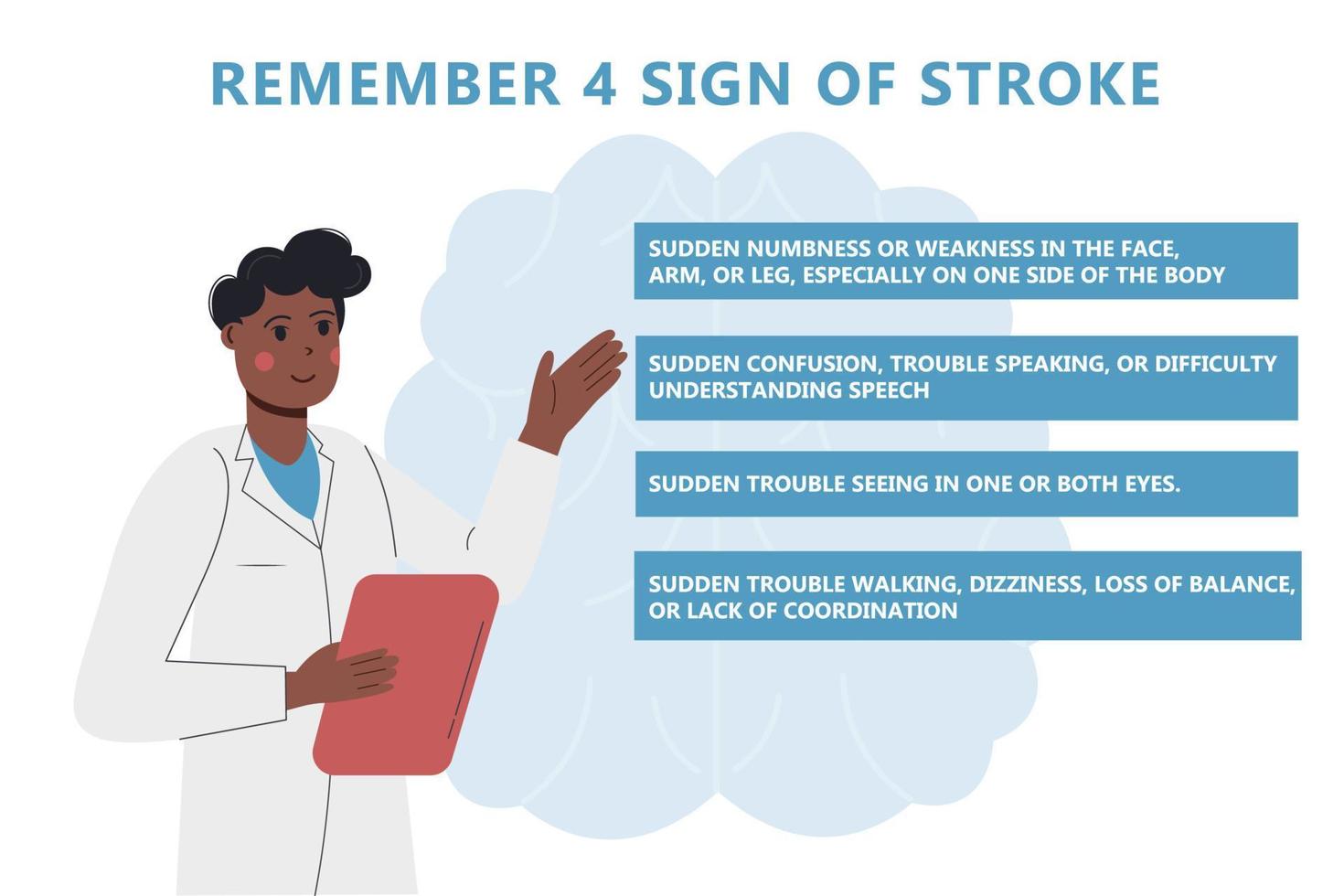 REMEMBER 4 SIGN OF STROKE

SUDDEN NUMBNESS OR WEAKNESS IN THE FACE, ARM, OR LEG, ESPECIALLY ON ONE SIDE OF THE BODY

SUDDEN CONFUSION, TROUBLE SPEAKING, OR DIFFICULTY UNDERSTANDING SPEECH

SUDDEN TROUBLE SEEING IN ONE OR BOTH EYES.

SUDDEN TROUBLE WALKING, DIZZINESS, LOSS OF BALANCE, OR LACK OF COORDINATION